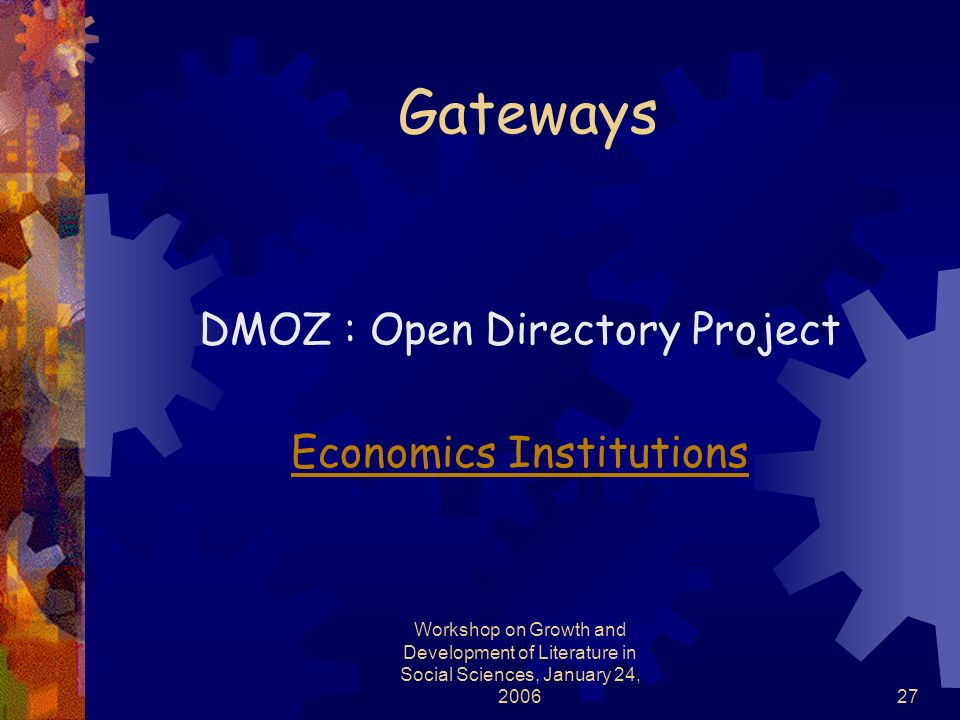 Gateways

DMOZ : Open Directory Project

Economics Institutions

Workshop on Growth and Development of Literature in Social Sciences, January 24, 2006

27